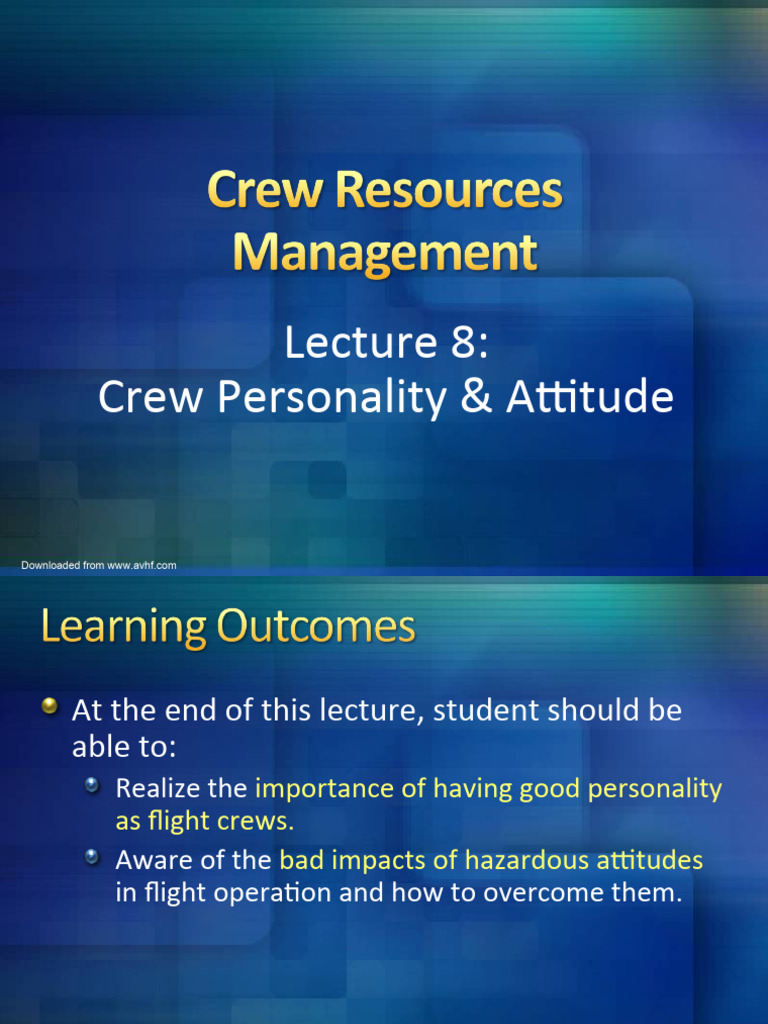 Crew Resources Management

Lecture 8:
Crew Personality & Attitude

Downloaded from www.avhf.com

Learning Outcomes

At the end of this lecture, student should be able to:

Realize the importance of having good personality as flight crews.

Aware of the bad impacts of hazardous attitudes in flight operation and how to overcome them.